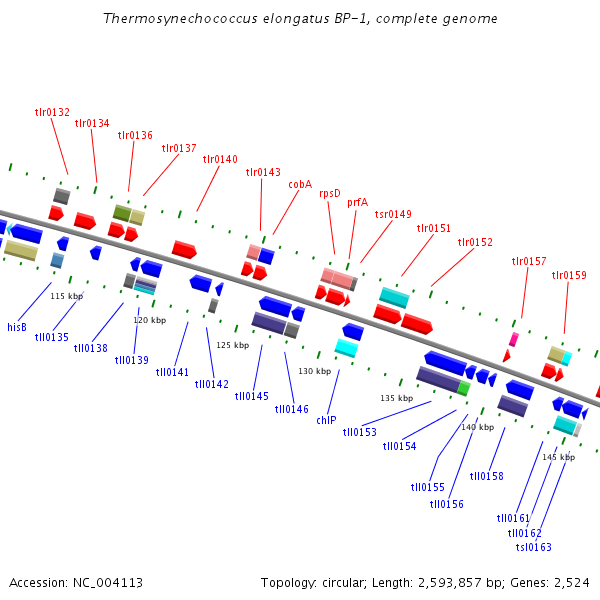 Thermosynechococcus elongatus BP-1, complete genome

tlr0132
tlr0134
tlr0136
tlr0137
tlr0140
tlr0143
cobA
rpsD
prfA
tsr0149
tlr0151
tlr0152
tlr0157
tlr0159

115 kbp
120 kbp
125 kbp
130 kbp
135 kbp
140 kbp
145 kbp

hisB
tll0135
tll0138
tll0139
tll0141
tll0142
tll0145
tll0146
chlP
tll0153
tll0154
tll0155
tll0156
tll0158
tll0161
tll0162
tsl0163

Accession: NC_004113

Topology: circular; Length: 2,593,857 bp; Genes: 2,524